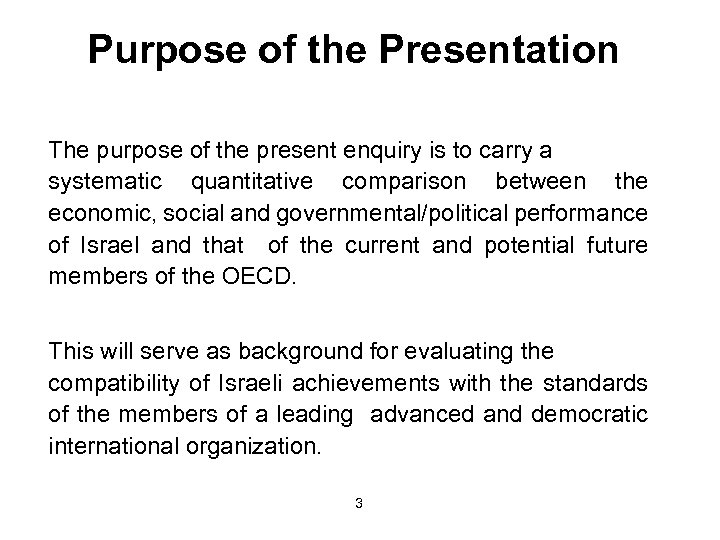 Purpose of the Presentation

The purpose of the present enquiry is to carry a systematic quantitative comparison between the economic, social and governmental/political performance of Israel and that of the current and potential future members of the OECD.

This will serve as background for evaluating the compatibility of Israeli achievements with the standards of the members of a leading advanced and democratic international organization.

3